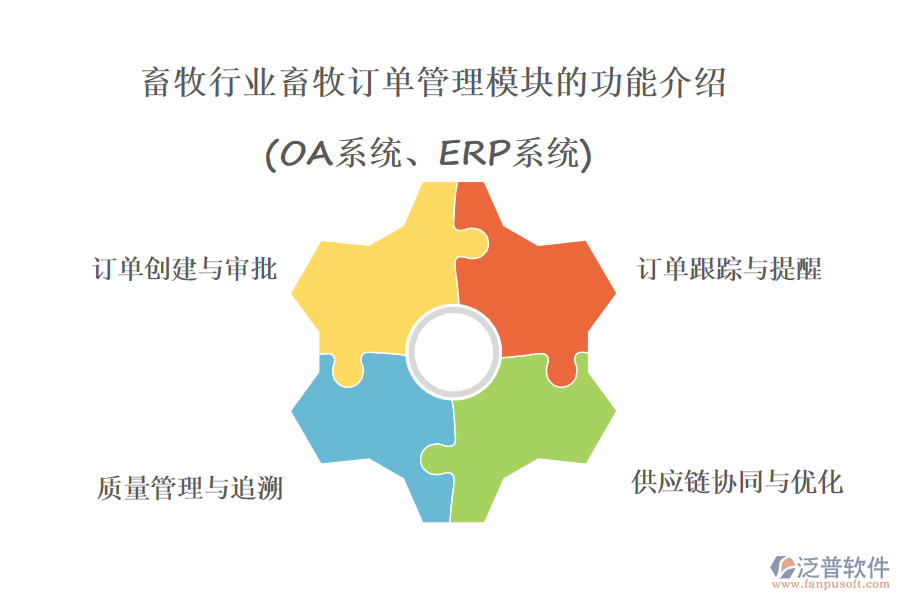 畜牧行业畜牧订单管理模块的功能介绍

(OA系统、ERP系统)

订单创建与审批

订单跟踪与提醒

质量管理与追溯

供应链协同与优化

泛普软件
www.fanpusoft.com